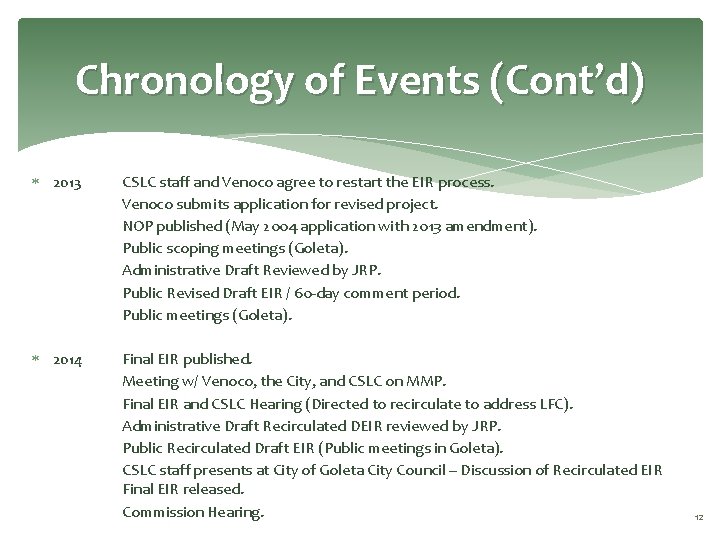 Chronology of Events (Cont'd)

* 2013 CSLC staff and Venoco agree to restart the EIR process.
Venoco submits application for revised project.
NOP published (May 2004 application with 2013 amendment).
Public scoping meetings (Goleta).
Administrative Draft Reviewed by JRP.
Public Revised Draft EIR / 60-day comment period.
Public meetings (Goleta).

* 2014 Final EIR published.
Meeting w/ Venoco, the City, and CSLC on MMP.
Final EIR and CSLC Hearing (Directed to recirculate to address LFC).
Administrative Draft Recirculated DEIR reviewed by JRP.
Public Recirculated Draft EIR (Public meetings in Goleta).
CSLC staff presents at City of Goleta City Council – Discussion of Recirculated EIR
Final EIR released.
Commission Hearing.

12